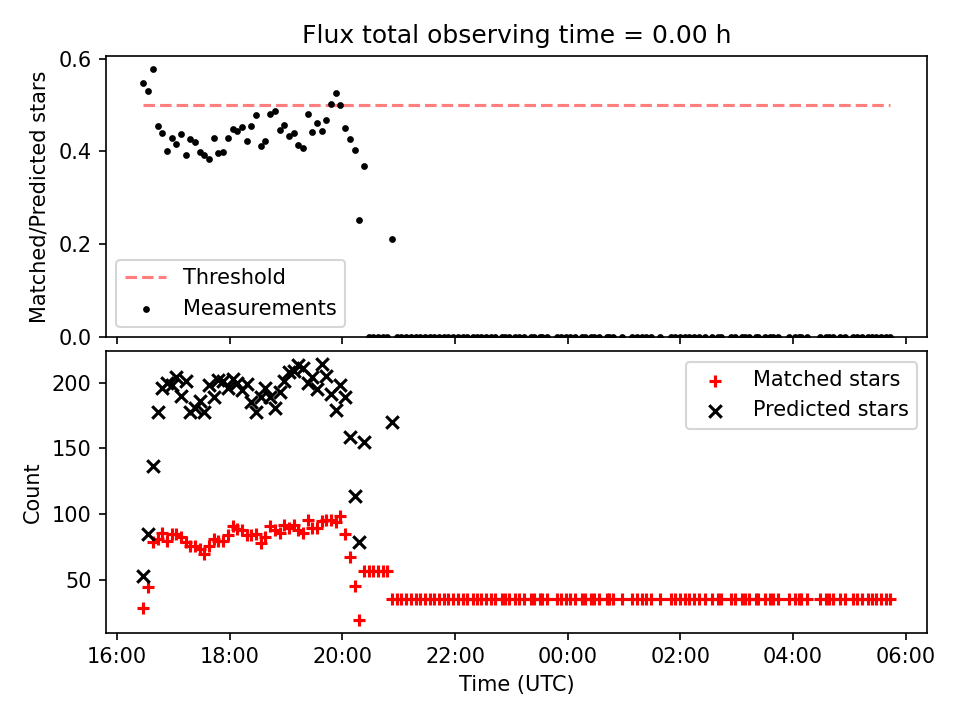 Flux total observing time = 0.00 h

Matched/Predicted stars

0.6
0.4
0.2
0.0

Threshold
Measurements

Count

200
150
100
50

Matched stars
Predicted stars

16:00
18:00
20:00
22:00
00:00
02:00
04:00
06:00

Time (UTC)